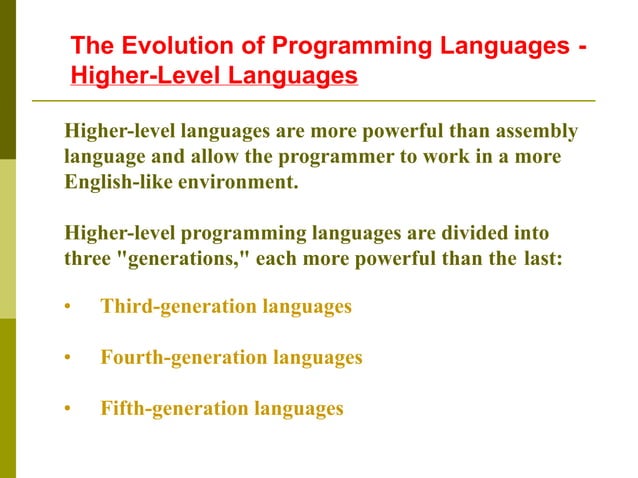 The Evolution of Programming Languages - Higher-Level Languages

Higher-level languages are more powerful than assembly language and allow the programmer to work in a more English-like environment.

Higher-level programming languages are divided into three "generations," each more powerful than the last:

• Third-generation languages

• Fourth-generation languages

• Fifth-generation languages